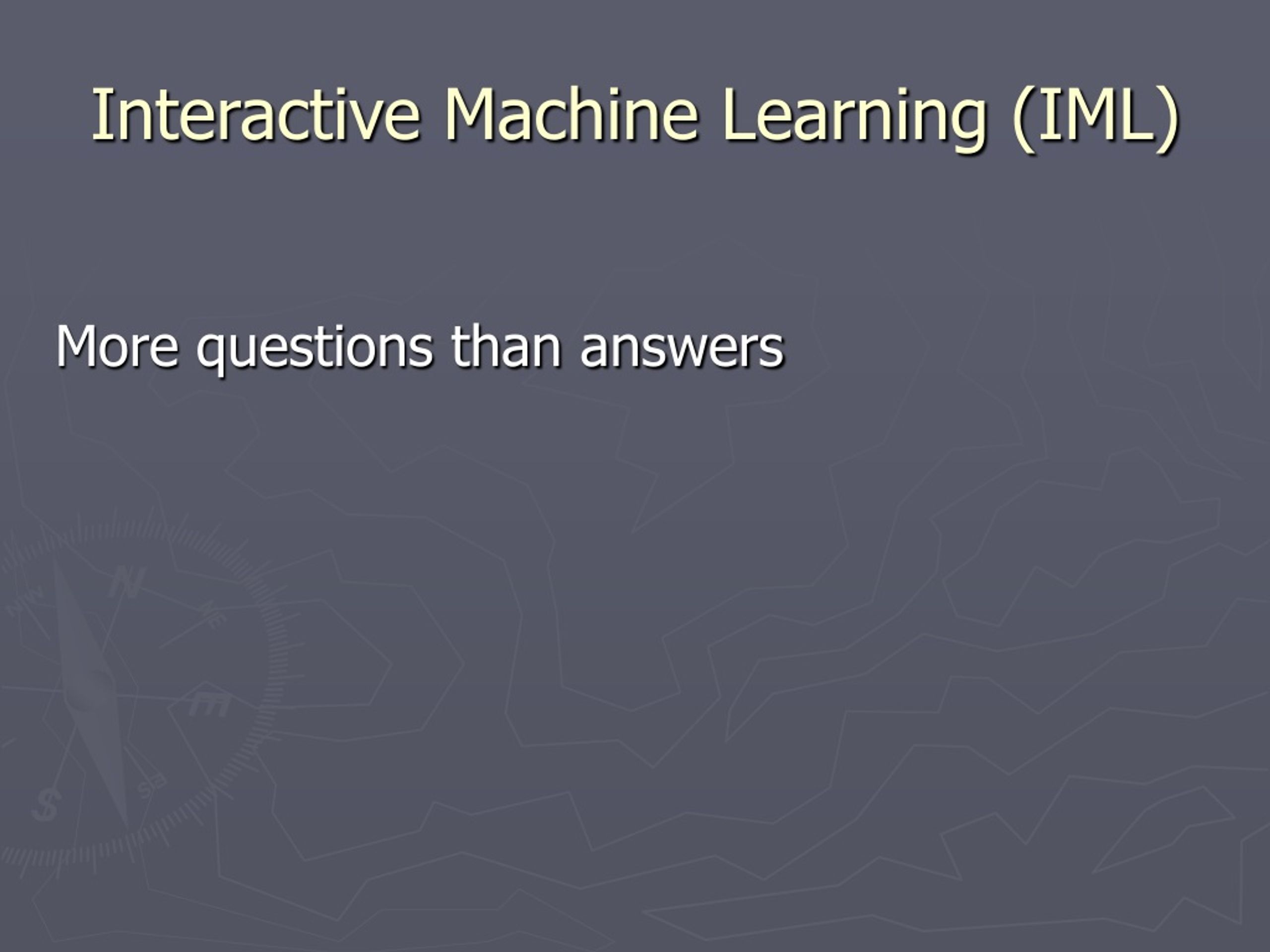 Interactive Machine Learning (IML)

More questions than answers